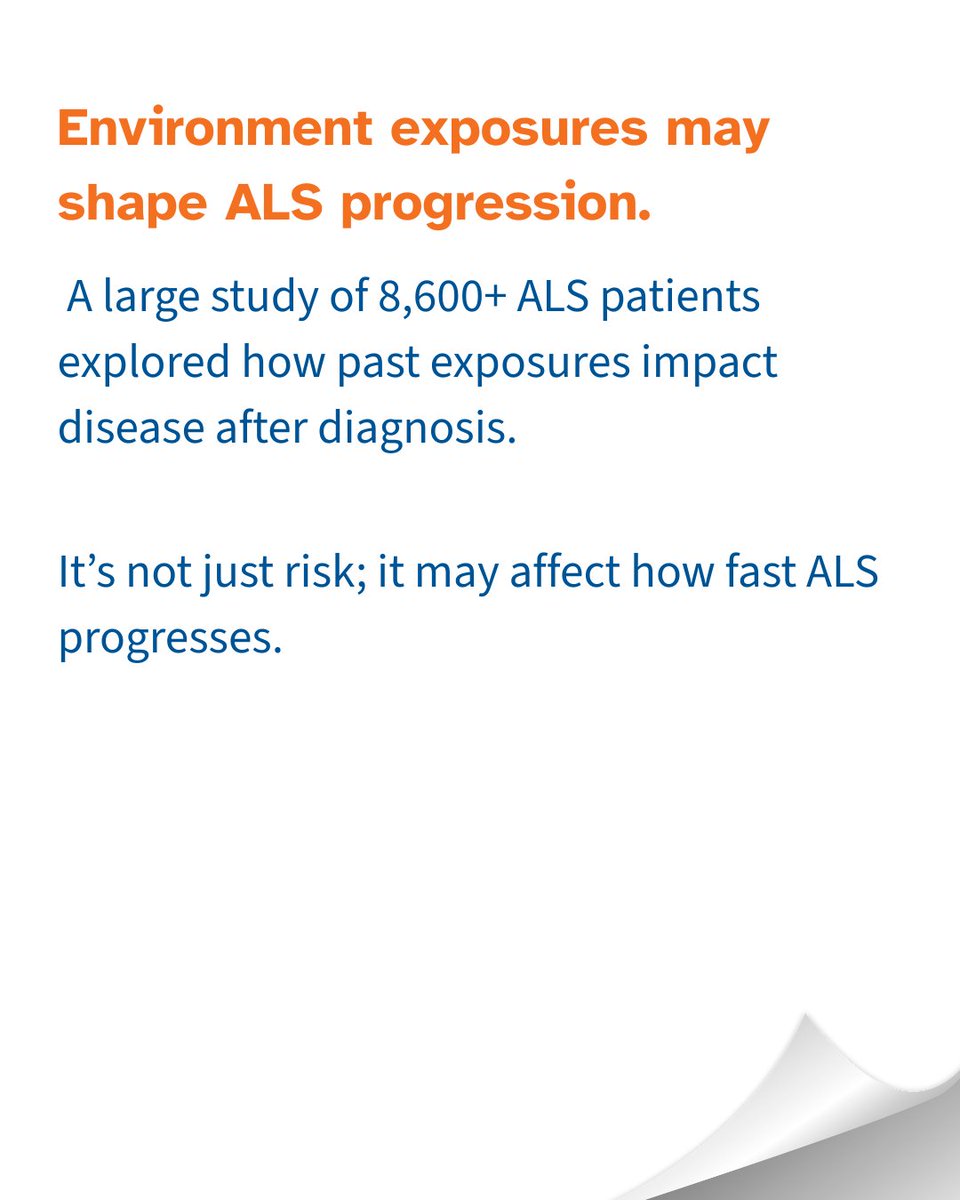 Environment exposures may shape ALS progression.

A large study of 8,600+ ALS patients explored how past exposures impact disease after diagnosis.

It’s not just risk; it may affect how fast ALS progresses.